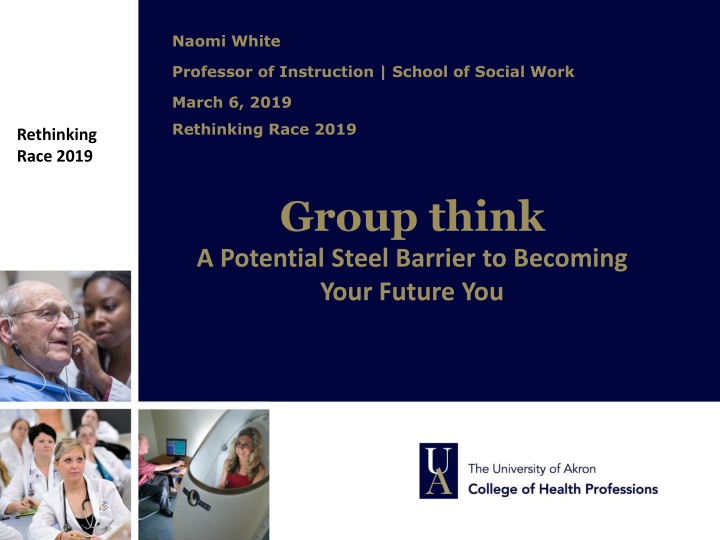 Rethinking Race 2019

Naomi White

Professor of Instruction | School of Social Work

March 6, 2019

Rethinking Race 2019

Group think

A Potential Steel Barrier to Becoming Your Future You

UA

The University of Akron

College of Health Professions